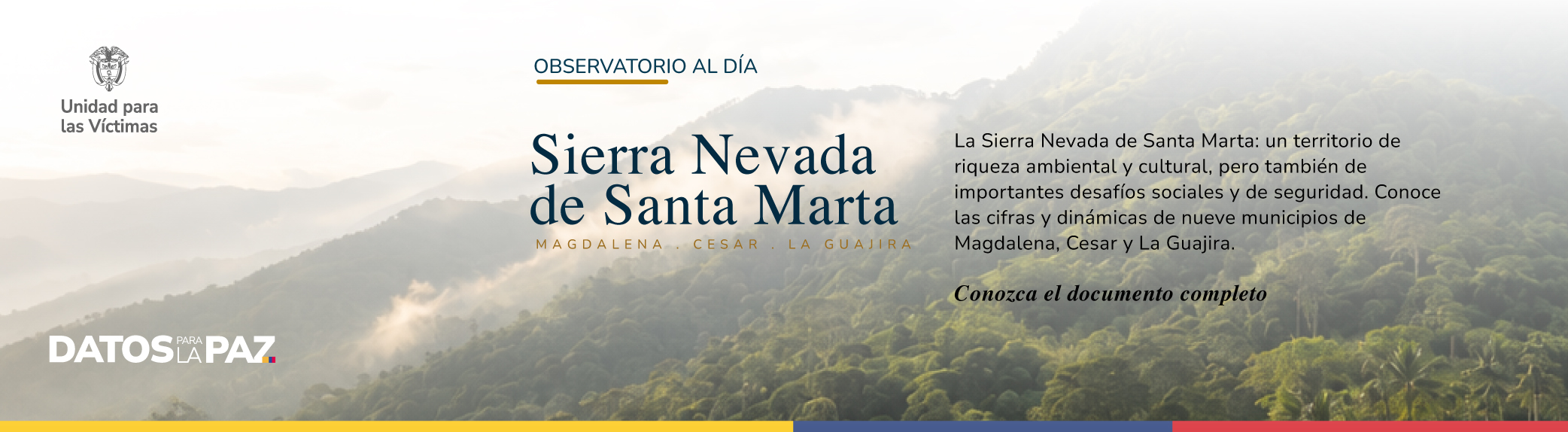 Unidad para las Víctimas

DATOS PARA LA PAZ

OBSERVATORIO AL DÍA

Sierra Nevada de Santa Marta

MAGDALENA . CESAR . LA GUAJIRA

La Sierra Nevada de Santa Marta: un territorio de riqueza ambiental y cultural, pero también de importantes desafíos sociales y de seguridad. Conoce las cifras y dinámicas de nueve municipios de Magdalena, Cesar y La Guajira.

Conozca el documento completo